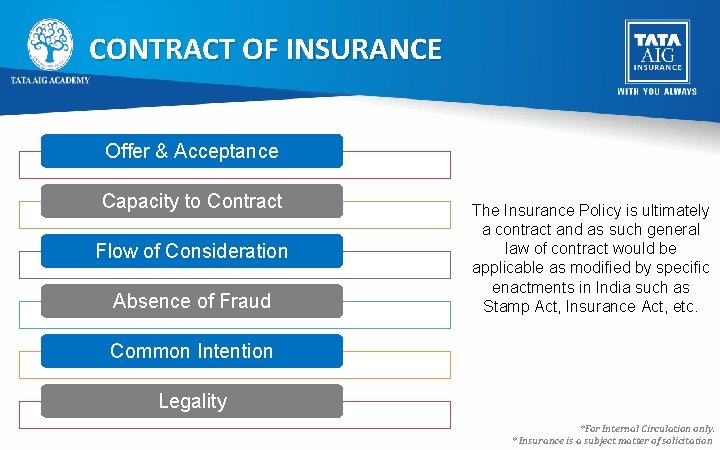 TATA AIG ACADEMY

CONTRACT OF INSURANCE

TATA AIG INSURANCE
WITH YOU ALWAYS

Offer & Acceptance

Capacity to Contract

Flow of Consideration

Absence of Fraud

Common Intention

Legality

The Insurance Policy is ultimately a contract and as such general law of contract would be applicable as modified by specific enactments in India such as Stamp Act, Insurance Act, etc.

*For Internal Circulation only.
* Insurance is a subject matter of solicitation